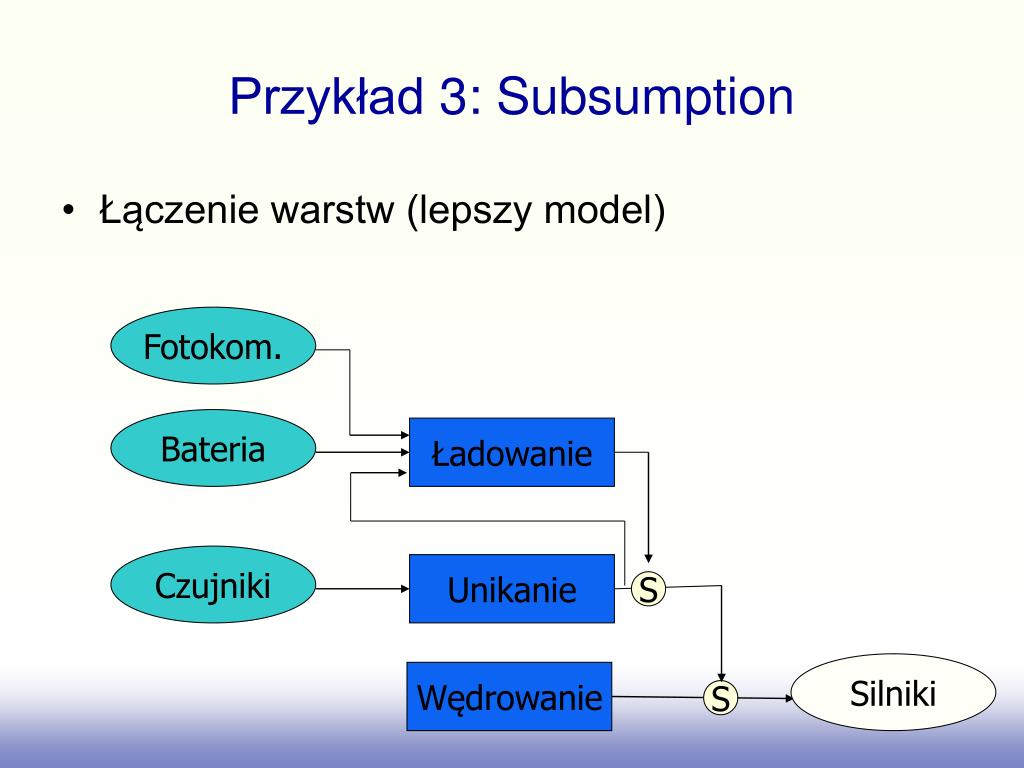 Przykład 3: Subsumption

• Łączenie warstw (lepszy model)

Fotokom.

Bateria

Ładowanie

Czujniki

Unikanie

S

Wędrowanie

S

Silniki